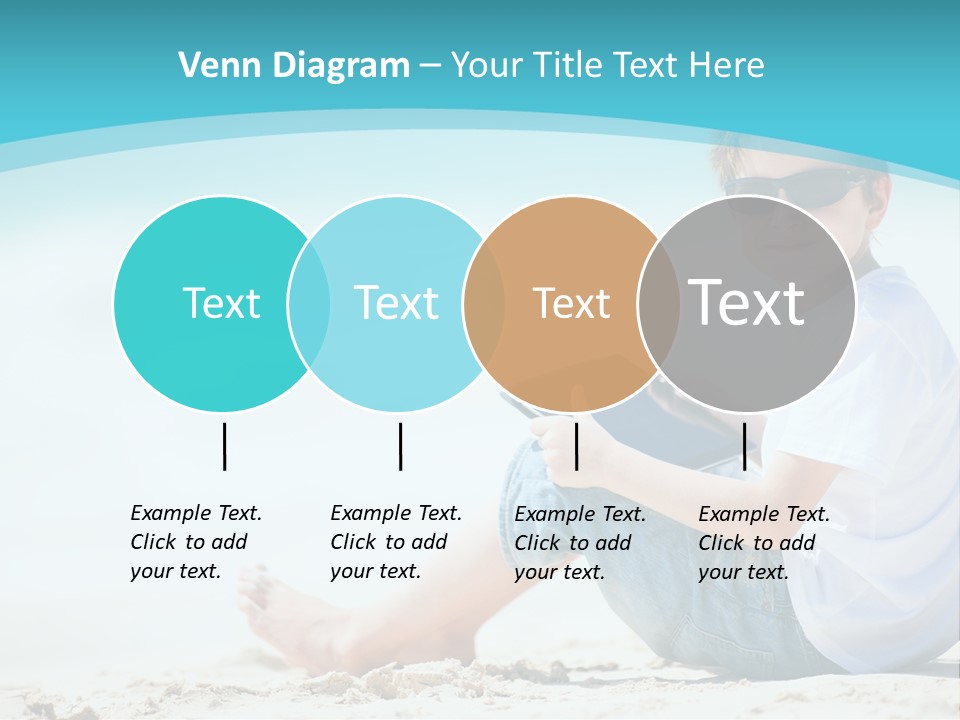 Venn Diagram – Your Title Text Here

Text

Text

Text

Text

Example Text. Click to add your text.

Example Text. Click to add your text.

Example Text. Click to add your text.

Example Text. Click to add your text.